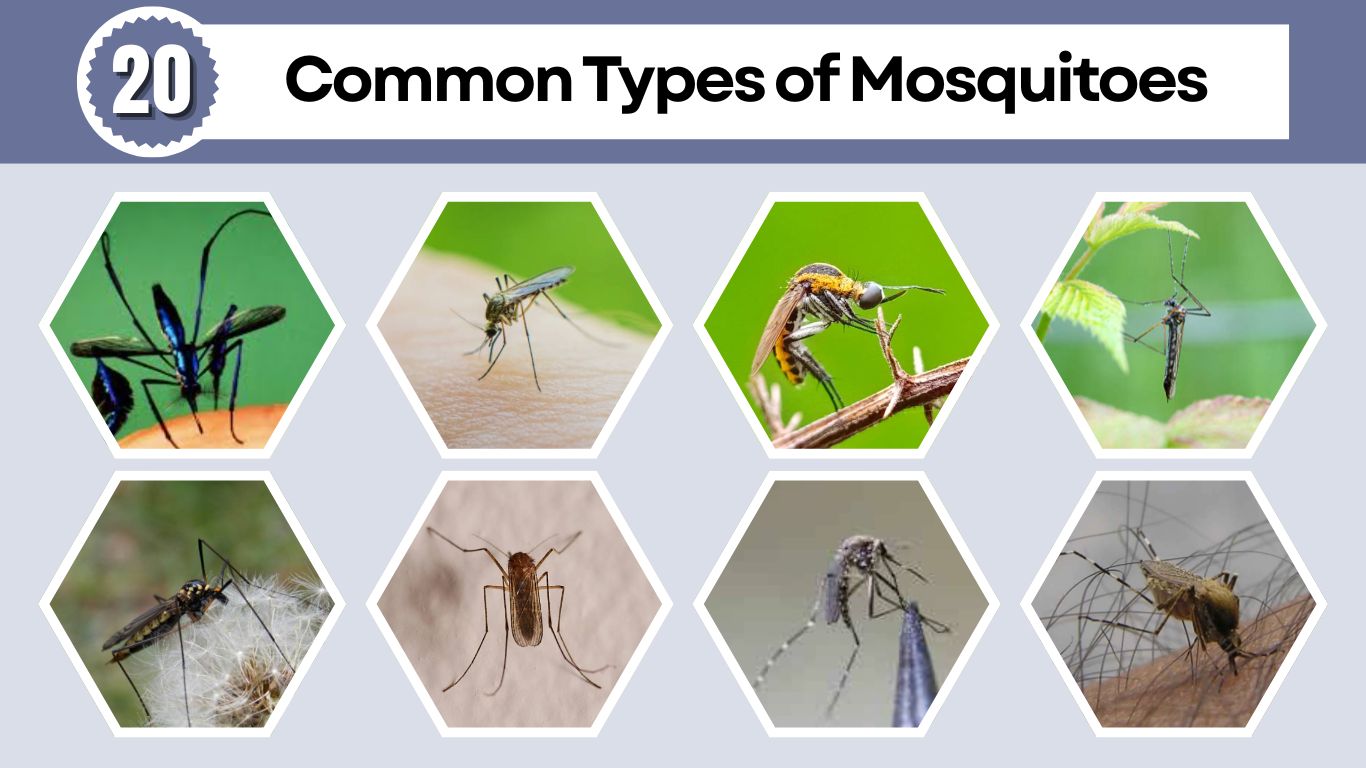 20 Common Types of Mosquitoes